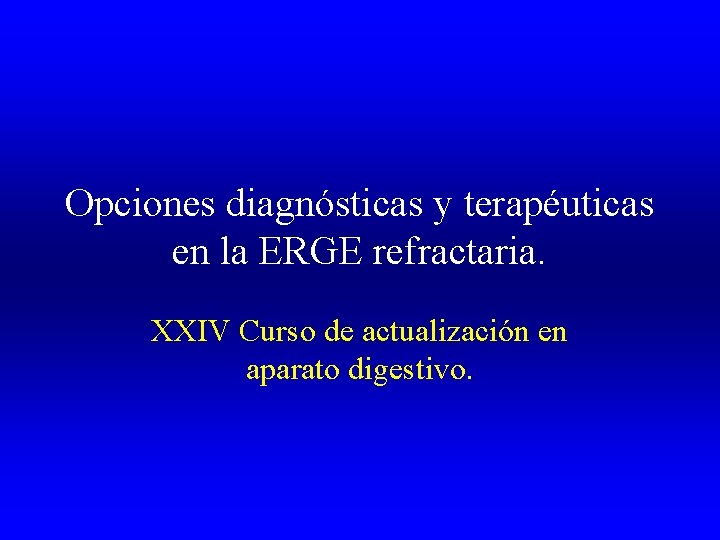 Opciones diagnósticas y terapéuticas en la ERGE refractaria.

XXIV Curso de actualización en aparato digestivo.